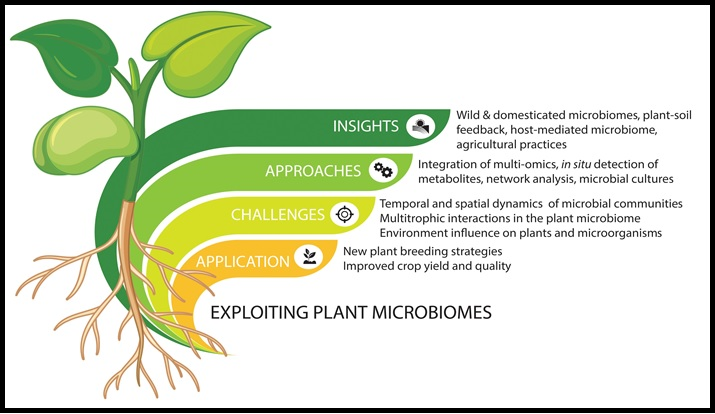 INSIGHTS

Wild & domesticated microbiomes, plant-soil feedback, host-mediated microbiome, agricultural practices

APPROACHES

Integration of multi-omics, in situ detection of metabolites, network analysis, microbial cultures

CHALLENGES

Temporal and spatial dynamics of microbial communities
Multitrophic interactions in the plant microbiome
Environment influence on plants and microorganisms

APPLICATION

New plant breeding strategies
Improved crop yield and quality

EXPLOITING PLANT MICROBIOMES